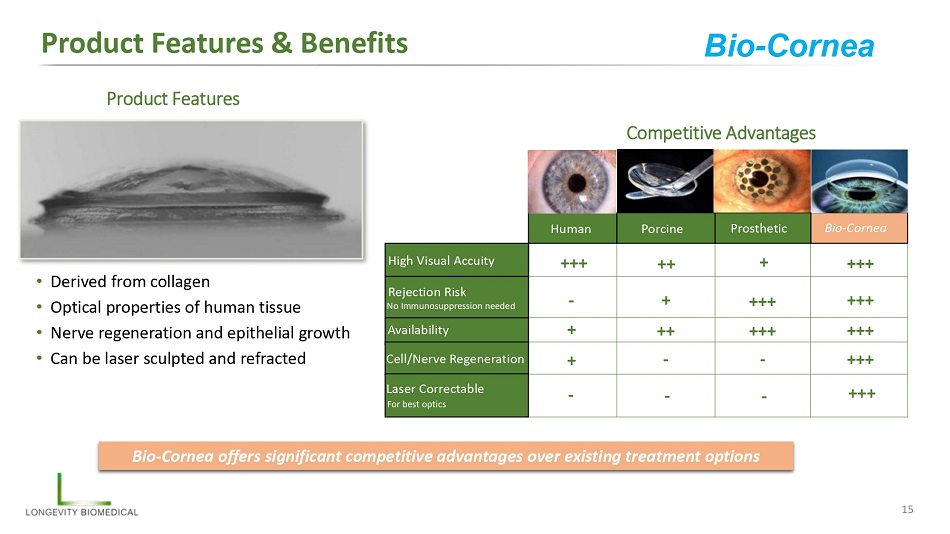 Product Features & Benefits

Bio-Cornea

Product Features

• Derived from collagen
• Optical properties of human tissue
• Nerve regeneration and epithelial growth
• Can be laser sculpted and refracted

Competitive Advantages

| | Human | Porcine | Prosthetic | Bio-Cornea |
|---|---|---|---|---|
| High Visual Accuity | +++ | ++ | + | +++ |
| Rejection Risk No Immunosuppression needed | - | + | +++ | +++ |
| Availability | + | ++ | +++ | +++ |
| Cell/Nerve Regeneration | + | - | - | +++ |
| Laser Correctable For best optics | - | - | - | +++ |

Bio-Cornea offers significant competitive advantages over existing treatment options

LONGEVITY BIOMEDICAL

15